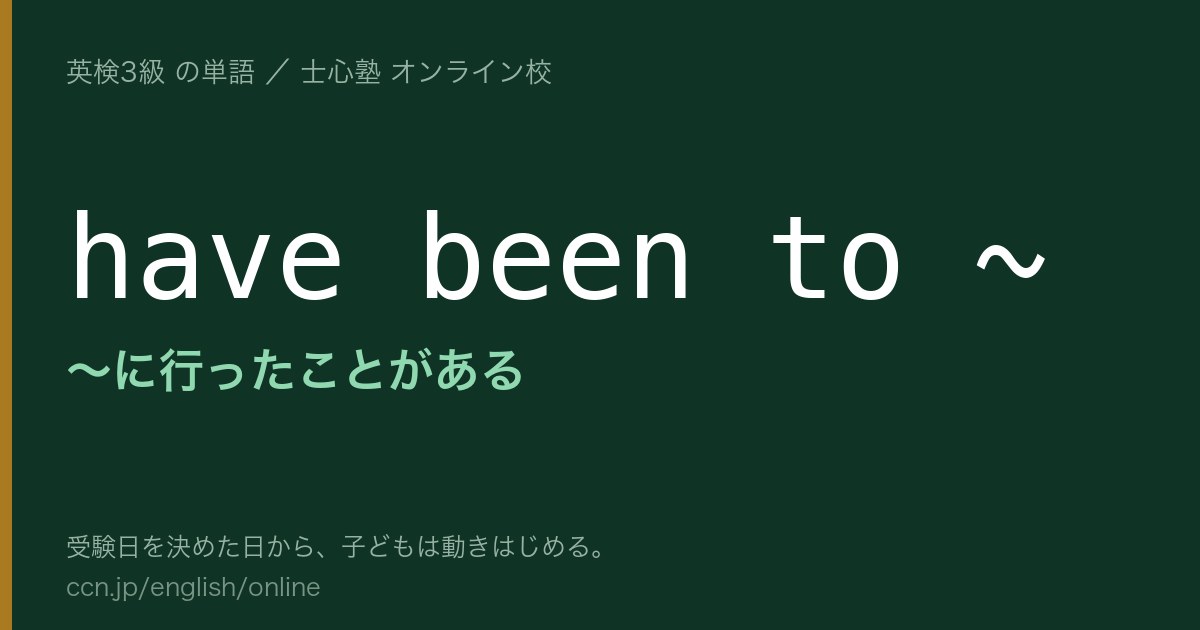 英検3級 の単語 ／ 士心塾 オンライン校

have been to ~

〜に行ったことがある

受験日を決めた日から、子どもは動きはじめる。
ccn.jp/english/online